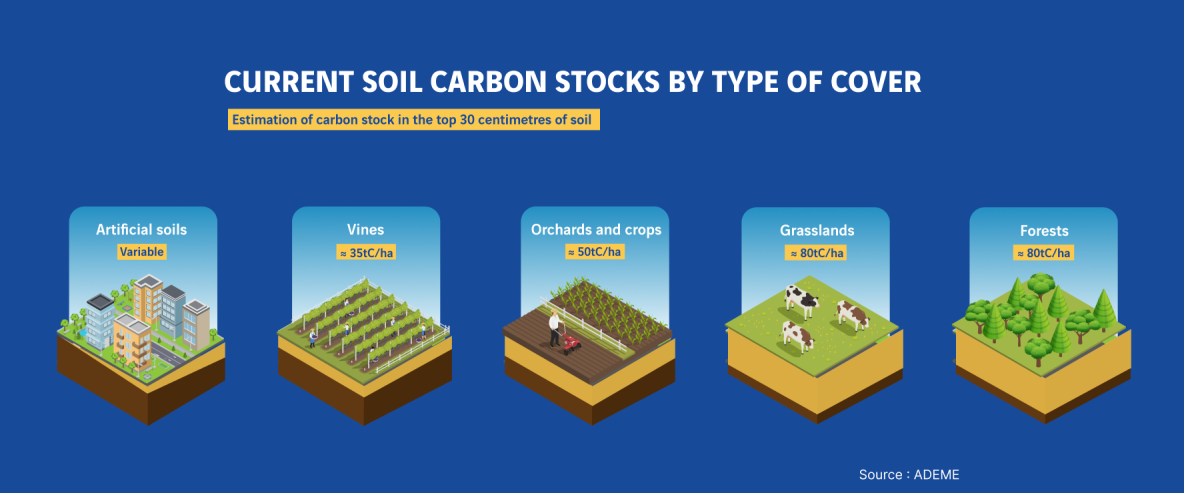 CURRENT SOIL CARBON STOCKS BY TYPE OF COVER

Estimation of carbon stock in the top 30 centimetres of soil

Artificial soils
Variable

Vines
≈ 35tC/ha

Orchards and crops
≈ 50tC/ha

Grasslands
≈ 80tC/ha

Forests
≈ 80tC/ha

Source : ADEME